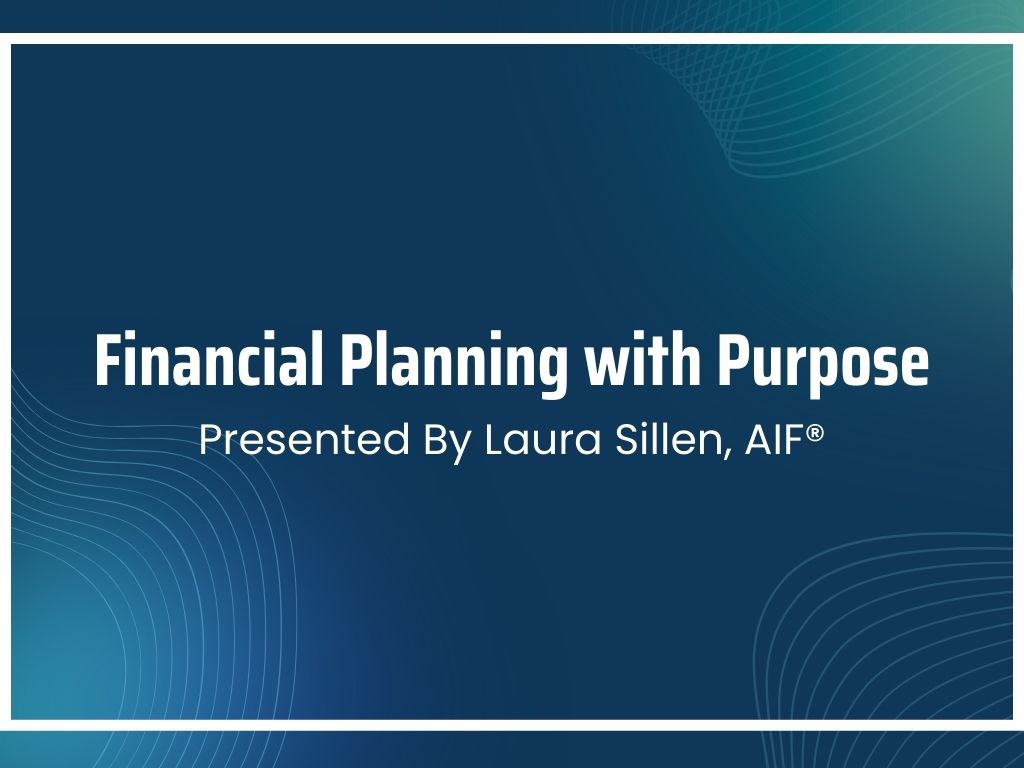 Financial Planning with Purpose
Presented By Laura Sillen, AIF®